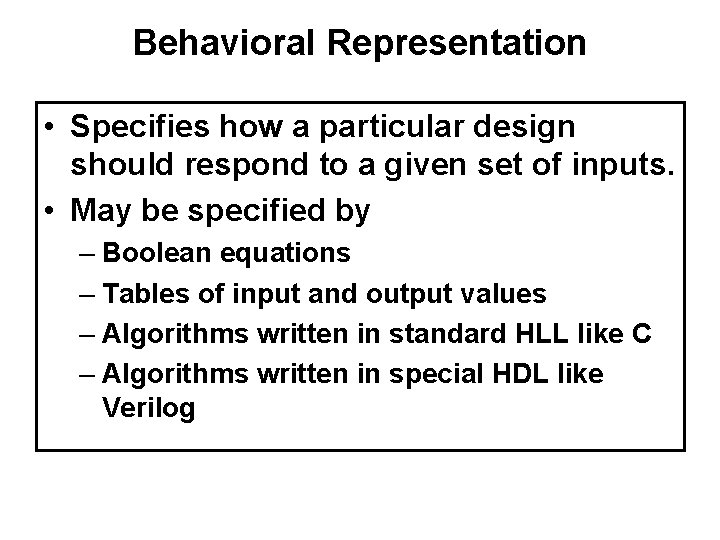 Behavioral Representation

• Specifies how a particular design should respond to a given set of inputs.
• May be specified by
– Boolean equations
– Tables of input and output values
– Algorithms written in standard HLL like C
– Algorithms written in special HDL like Verilog